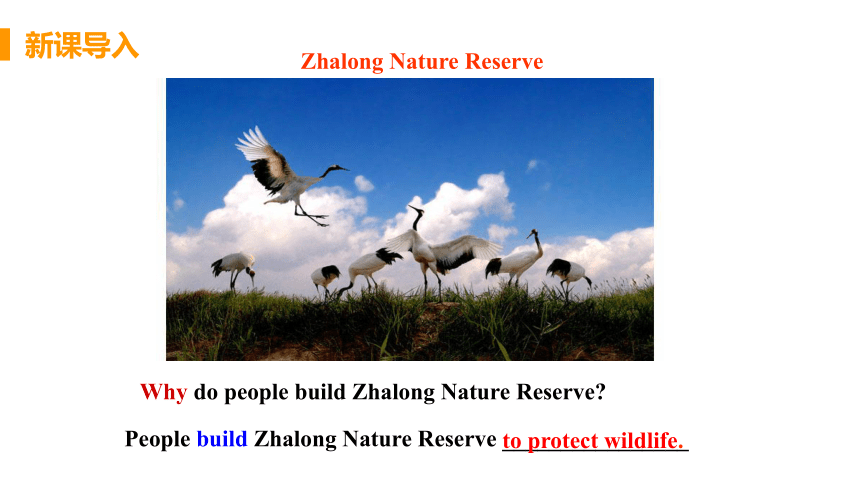 新课导入

Zhalong Nature Reserve

Why do people build Zhalong Nature Reserve?

People build Zhalong Nature Reserve to protect wildlife.